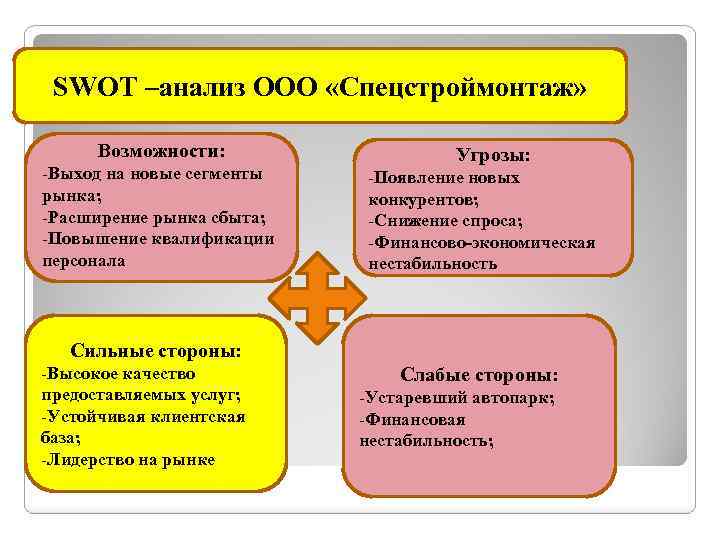 SWOT –анализ ООО «Спецстроймонтаж»

Возможности:
-Выход на новые сегменты рынка;
-Расширение рынка сбыта;
-Повышение квалификации персонала

Угрозы:
-Появление новых конкурентов;
-Снижение спроса;
-Финансово-экономическая нестабильность

Сильные стороны:
-Высокое качество предоставляемых услуг;
-Устойчивая клиентская база;
-Лидерство на рынке

Слабые стороны:
-Устаревший автопарк;
-Финансовая нестабильность;